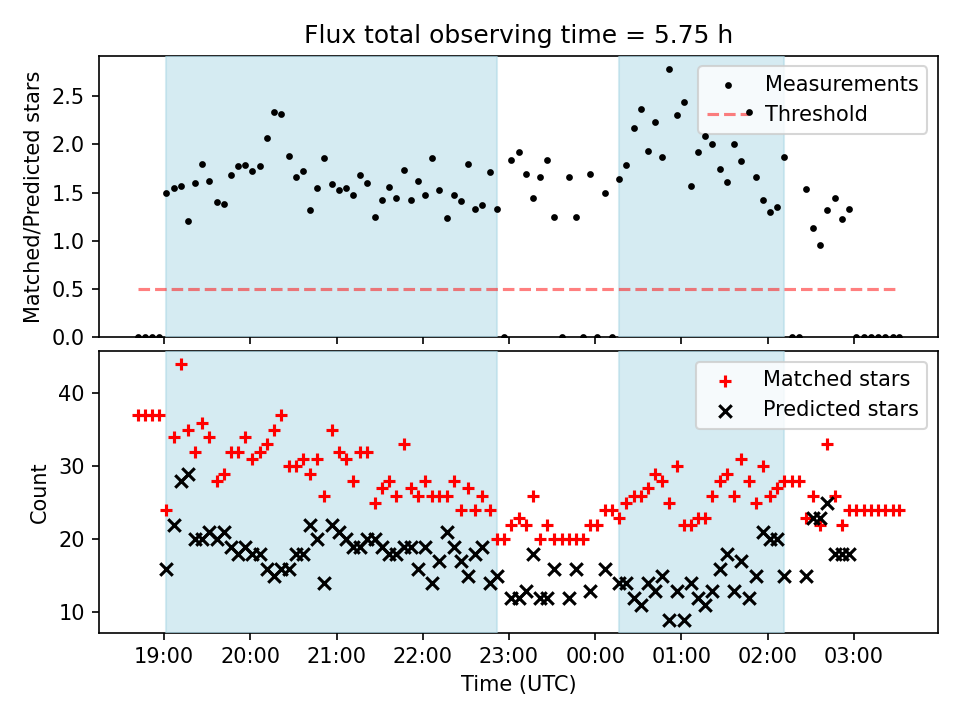 Flux total observing time = 5.75 h

Matched/Predicted stars

2.5
2.0
1.5
1.0
0.5
0.0

Measurements
Threshold

Count

40
30
20
10

Matched stars
Predicted stars

19:00
20:00
21:00
22:00
23:00
00:00
01:00
02:00
03:00

Time (UTC)